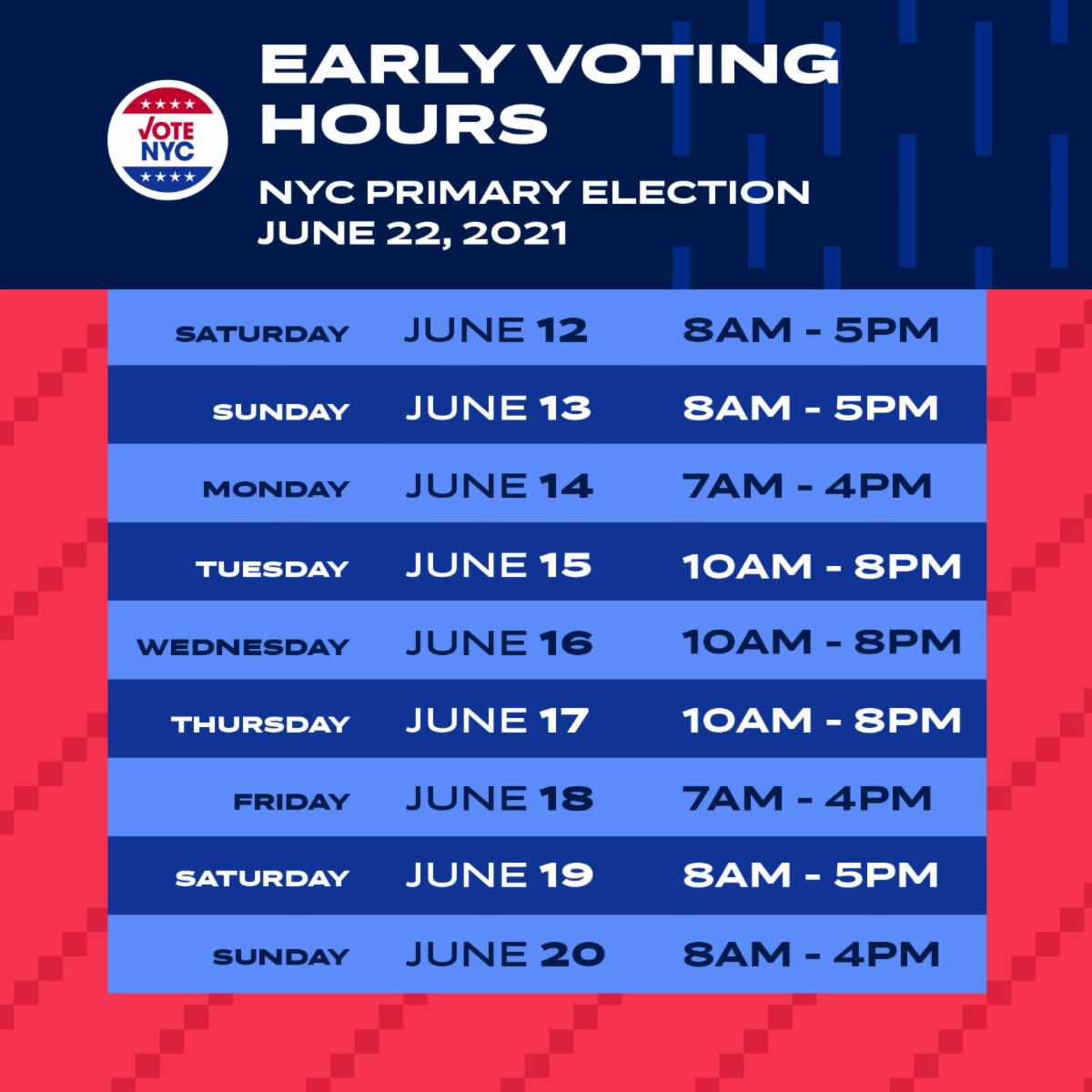 VOTE NYC

EARLY VOTING HOURS

NYC PRIMARY ELECTION
JUNE 22, 2021

| | | |
|---|---|---|
| SATURDAY | JUNE 12 | 8AM - 5PM |
| SUNDAY | JUNE 13 | 8AM - 5PM |
| MONDAY | JUNE 14 | 7AM - 4PM |
| TUESDAY | JUNE 15 | 10AM - 8PM |
| WEDNESDAY | JUNE 16 | 10AM - 8PM |
| THURSDAY | JUNE 17 | 10AM - 8PM |
| FRIDAY | JUNE 18 | 7AM - 4PM |
| SATURDAY | JUNE 19 | 8AM - 5PM |
| SUNDAY | JUNE 20 | 8AM - 4PM |